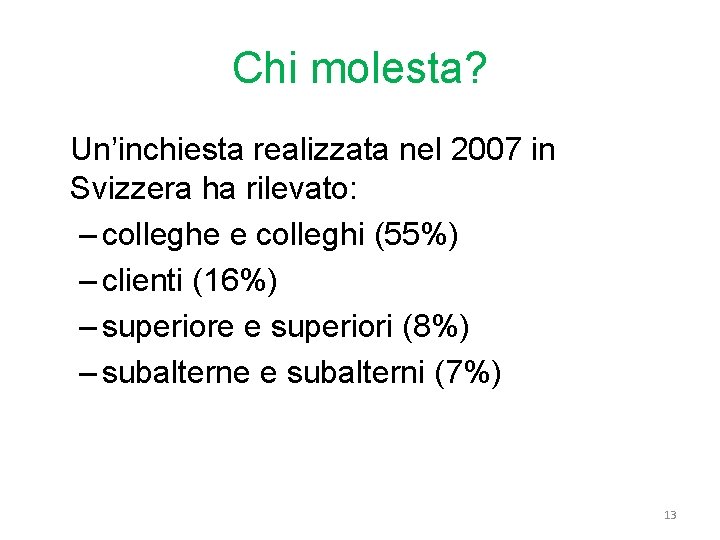 Chi molesta?

Un’inchiesta realizzata nel 2007 in Svizzera ha rilevato:

– colleghe e colleghi (55%)
– clienti (16%)
– superiore e superiori (8%)
– subalterne e subalterni (7%)

13